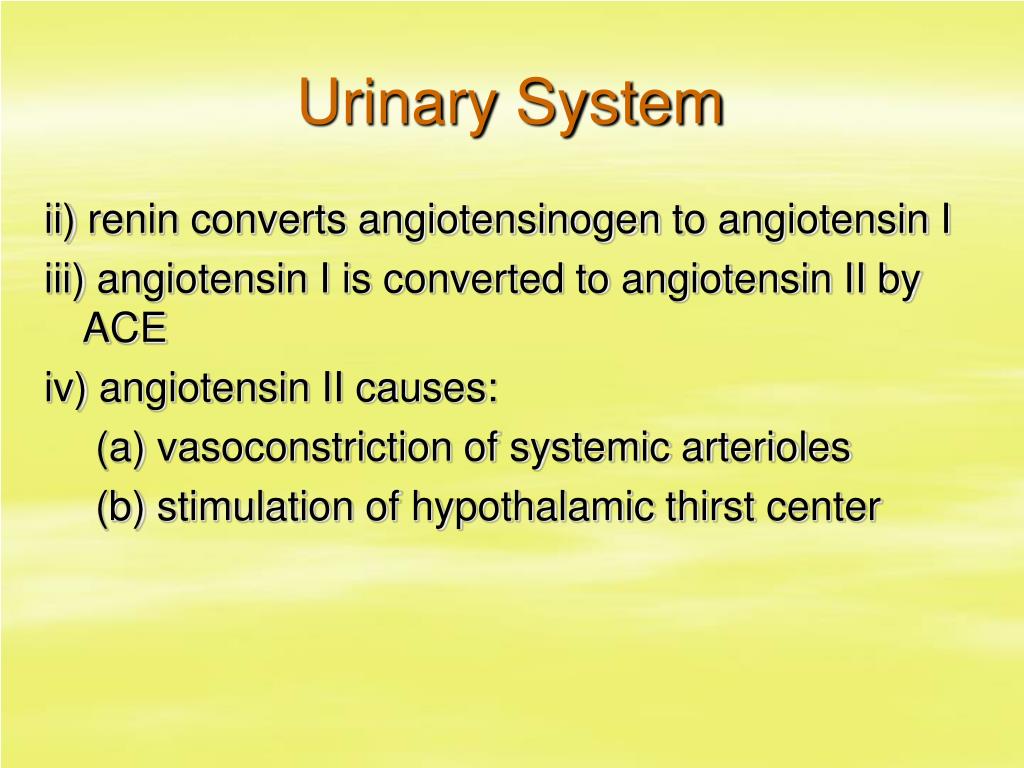 Urinary System

ii) renin converts angiotensinogen to angiotensin I

iii) angiotensin I is converted to angiotensin II by ACE

iv) angiotensin II causes:

(a) vasoconstriction of systemic arterioles

(b) stimulation of hypothalamic thirst center